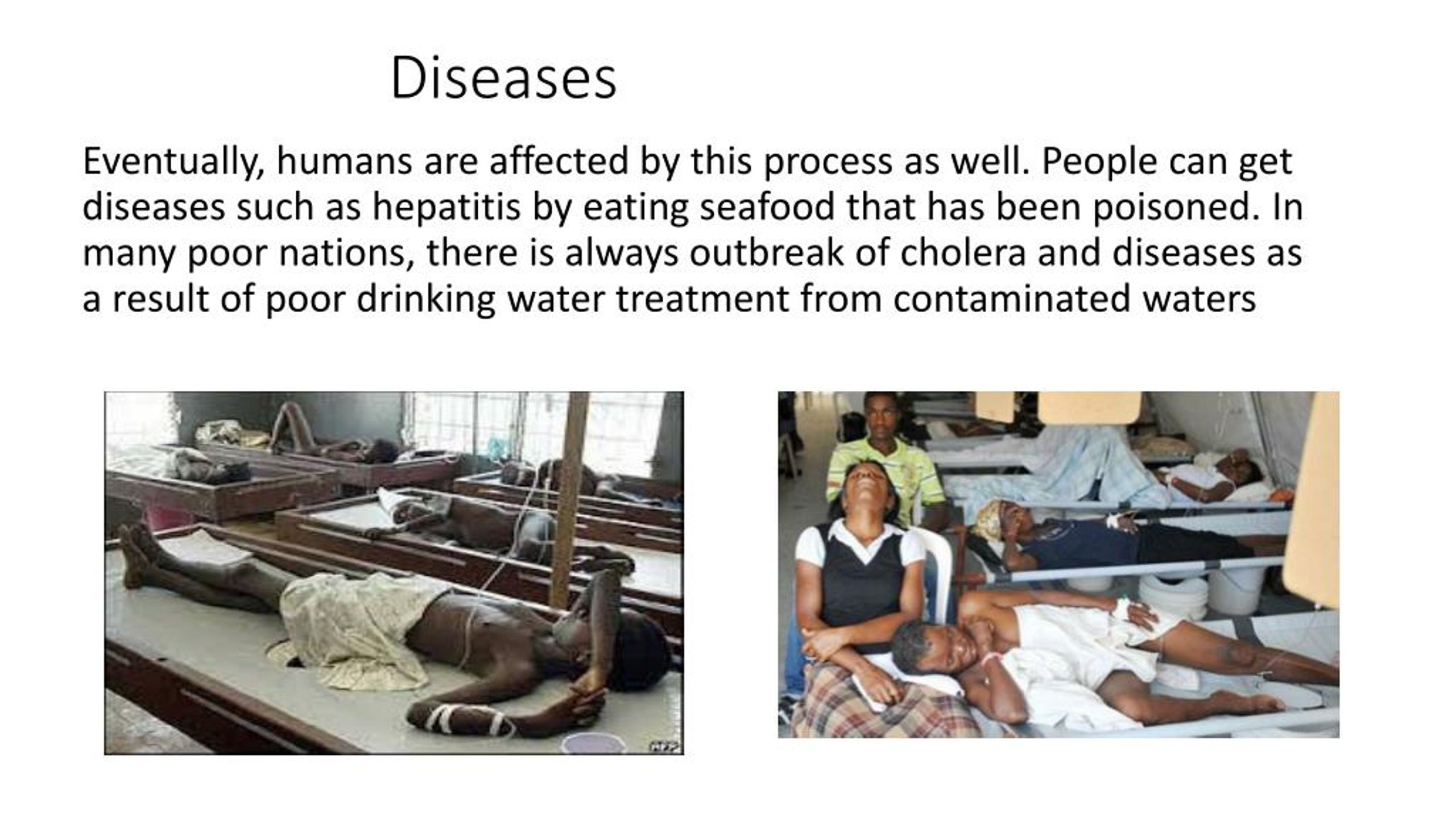 Diseases

Eventually, humans are affected by this process as well. People can get diseases such as hepatitis by eating seafood that has been poisoned. In many poor nations, there is always outbreak of cholera and diseases as a result of poor drinking water treatment from contaminated waters

AFP